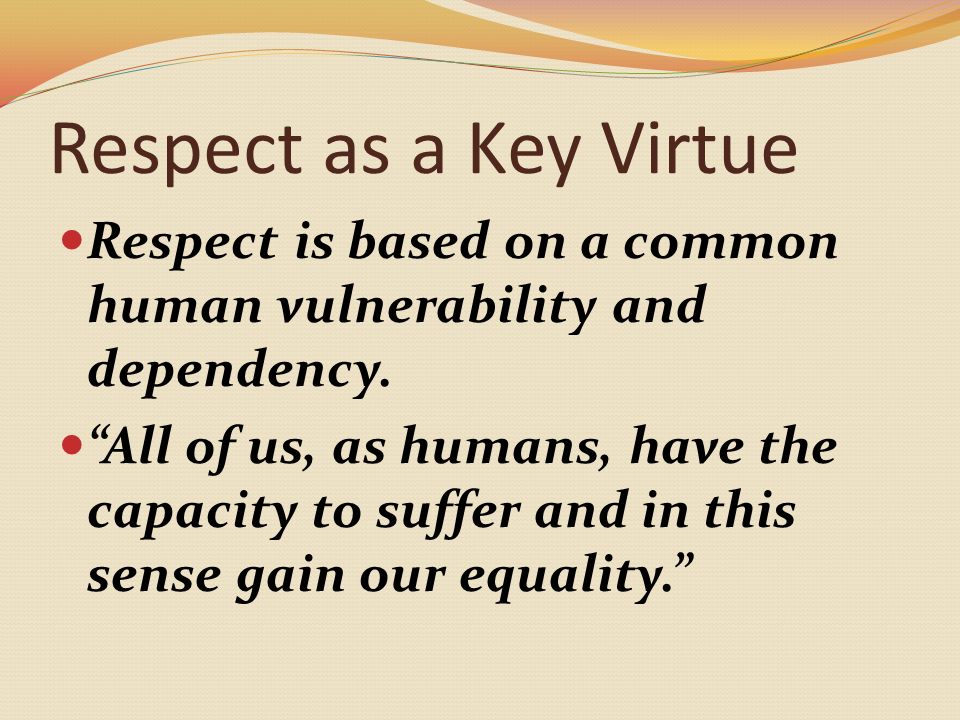 Respect as a Key Virtue

- Respect is based on a common human vulnerability and dependency.
- “All of us, as humans, have the capacity to suffer and in this sense gain our equality.”